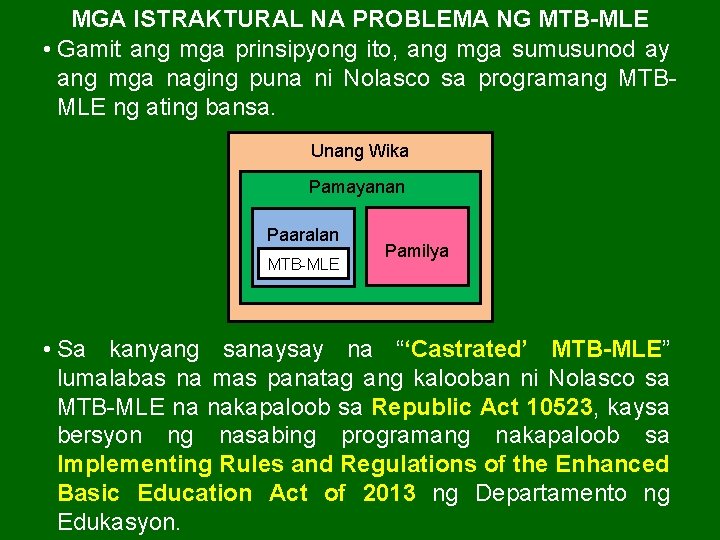 MGA ISTRAKTURAL NA PROBLEMA NG MTB-MLE

• Gamit ang mga prinsipyong ito, ang mga sumusunod ay ang mga naging puna ni Nolasco sa programang MTB-MLE ng ating bansa.

Unang Wika

Pamayanan

Paaralan

MTB-MLE

Pamilya

• Sa kanyang sanaysay na "'Castrated' MTB-MLE" lumalabas na mas panatag ang kalooban ni Nolasco sa MTB-MLE na nakapaloob sa Republic Act 10523, kaysa bersyon ng nasabing programang nakapaloob sa Implementing Rules and Regulations of the Enhanced Basic Education Act of 2013 ng Departamento ng Edukasyon.